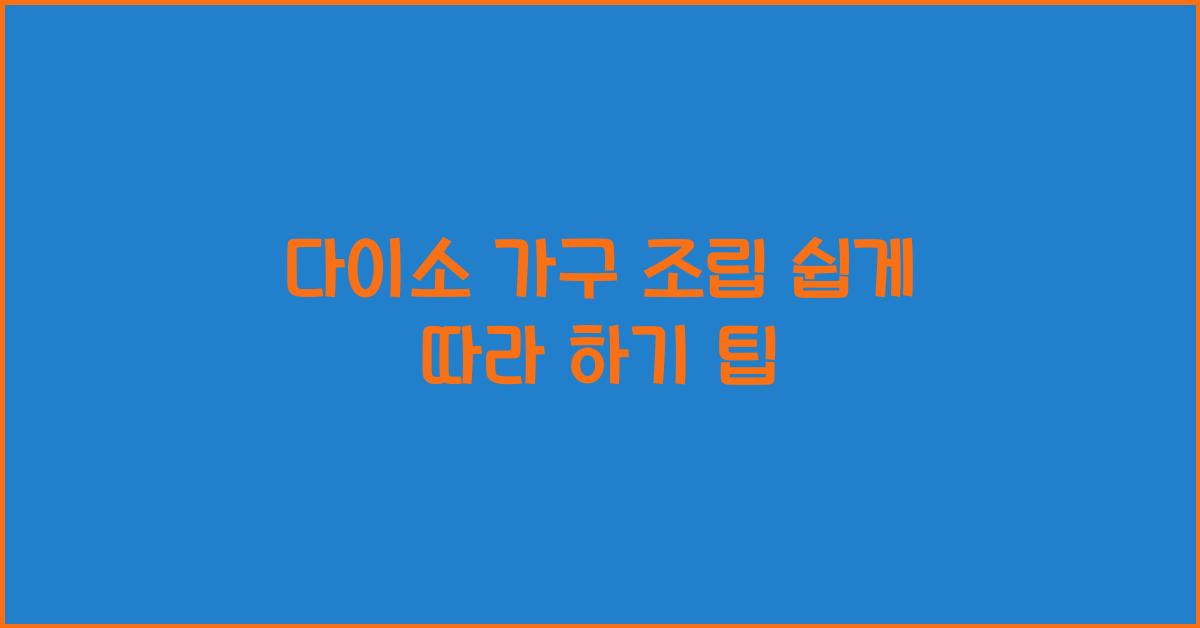 다이소 가구 조립 쉽게 따라 하기 팁